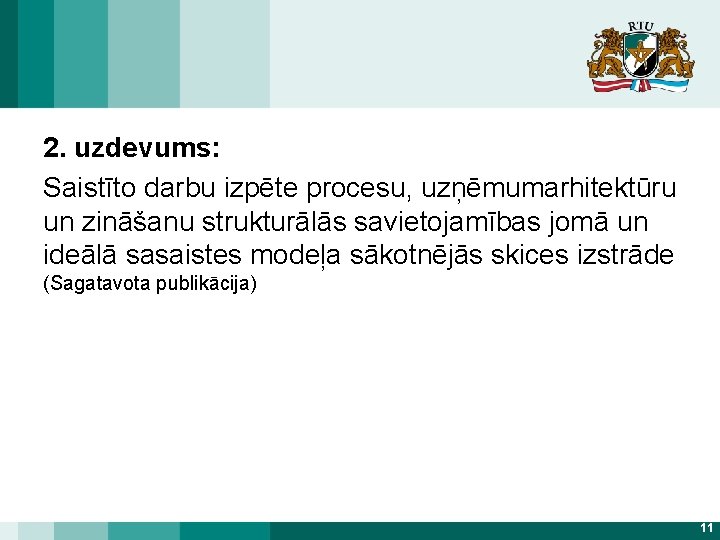 RTU

2. uzdevums:

Saistīto darbu izpēte procesu, uzņēmumarhitektūru un zināšanu strukturālās savietojamības jomā un ideālā sasaistes modeļa sākotnējās skices izstrāde (Sagatavota publikācija)

11